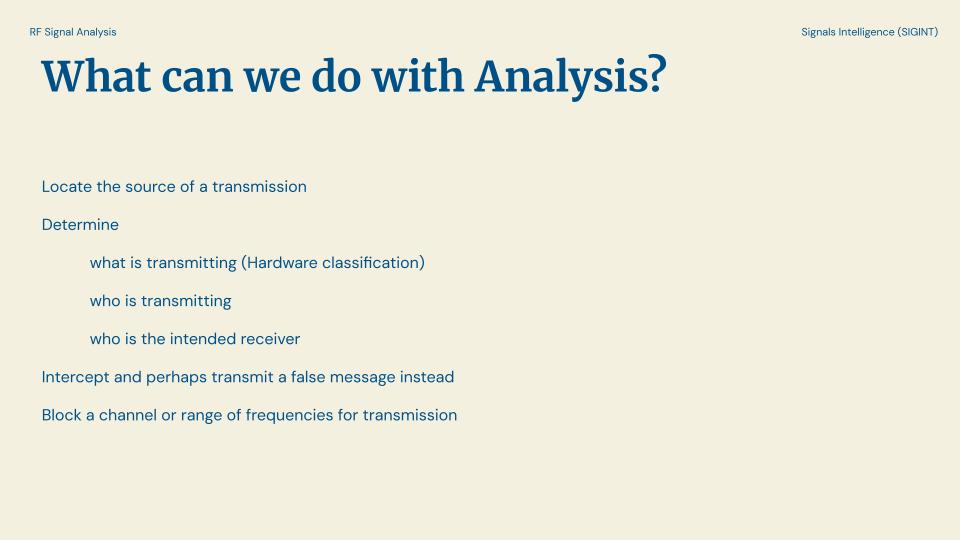 RF Signal Analysis

Signals Intelligence (SIGINT)

What can we do with Analysis?

Locate the source of a transmission

Determine

what is transmitting (Hardware classification)

who is transmitting

who is the intended receiver

Intercept and perhaps transmit a false message instead

Block a channel or range of frequencies for transmission